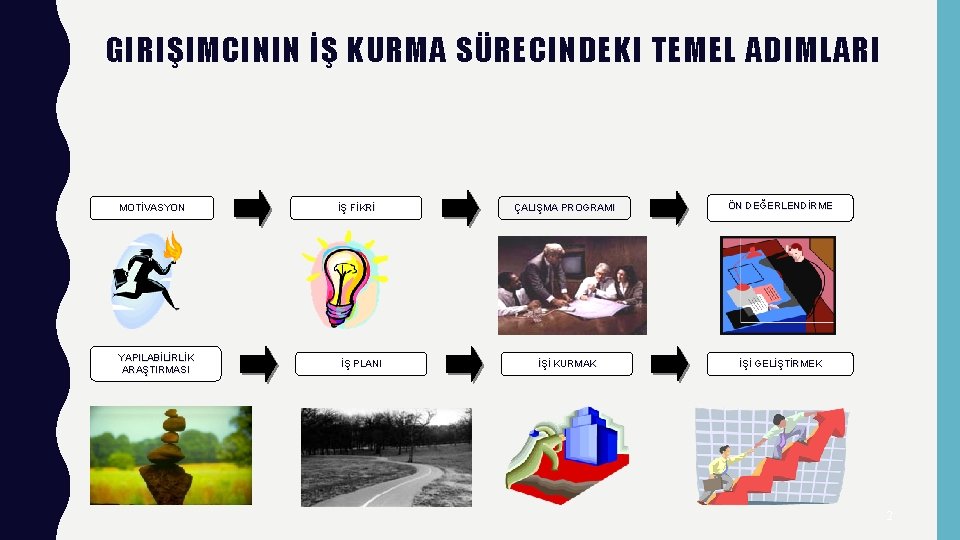 GIRIŞIMCININ İŞ KURMA SÜRECINDEKI TEMEL ADIMLARI

MOTİVASYON

İŞ FİKRİ

ÇALIŞMA PROGRAMI

ÖN DEĞERLENDİRME

YAPILABİLİRLİK ARAŞTIRMASI

İŞ PLANI

İŞİ KURMAK

İŞİ GELİŞTİRMEK

2